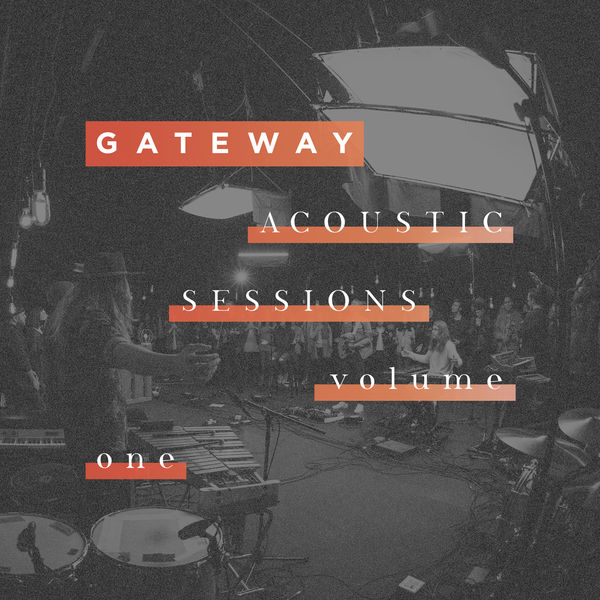 GATEWAY

ACOUSTIC

SESSIONS

volume

one